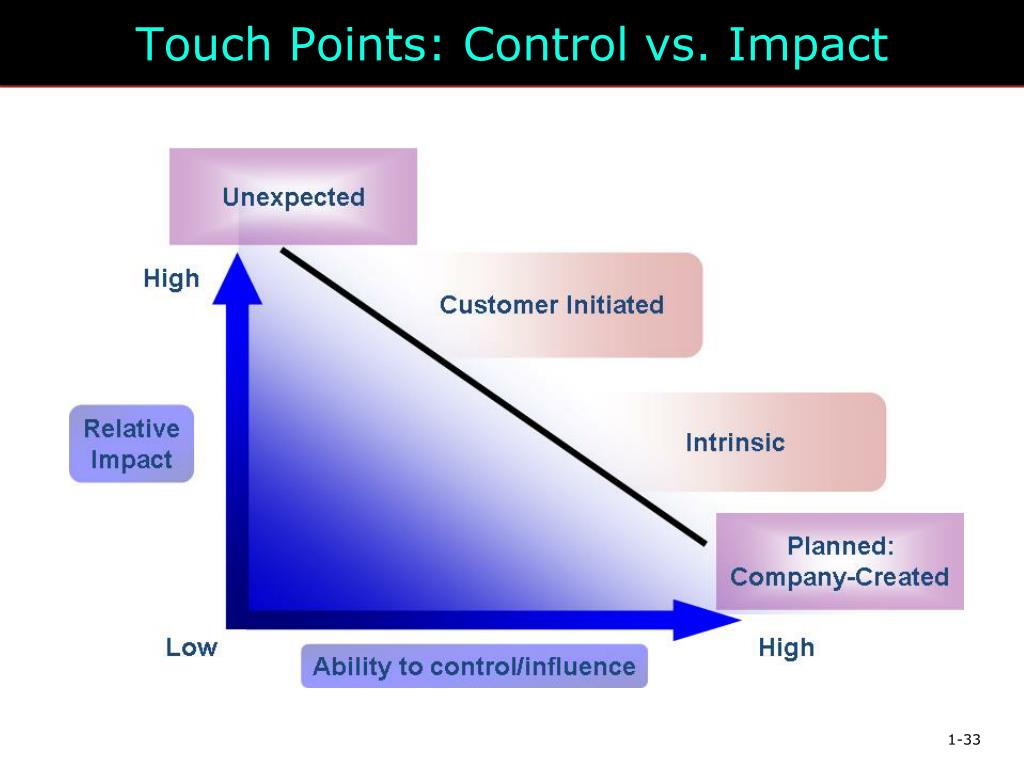 Touch Points: Control vs. Impact

Unexpected

High

Customer Initiated

Relative Impact

Intrinsic

Planned: Company-Created

Low

Ability to control/influence

High

1-33